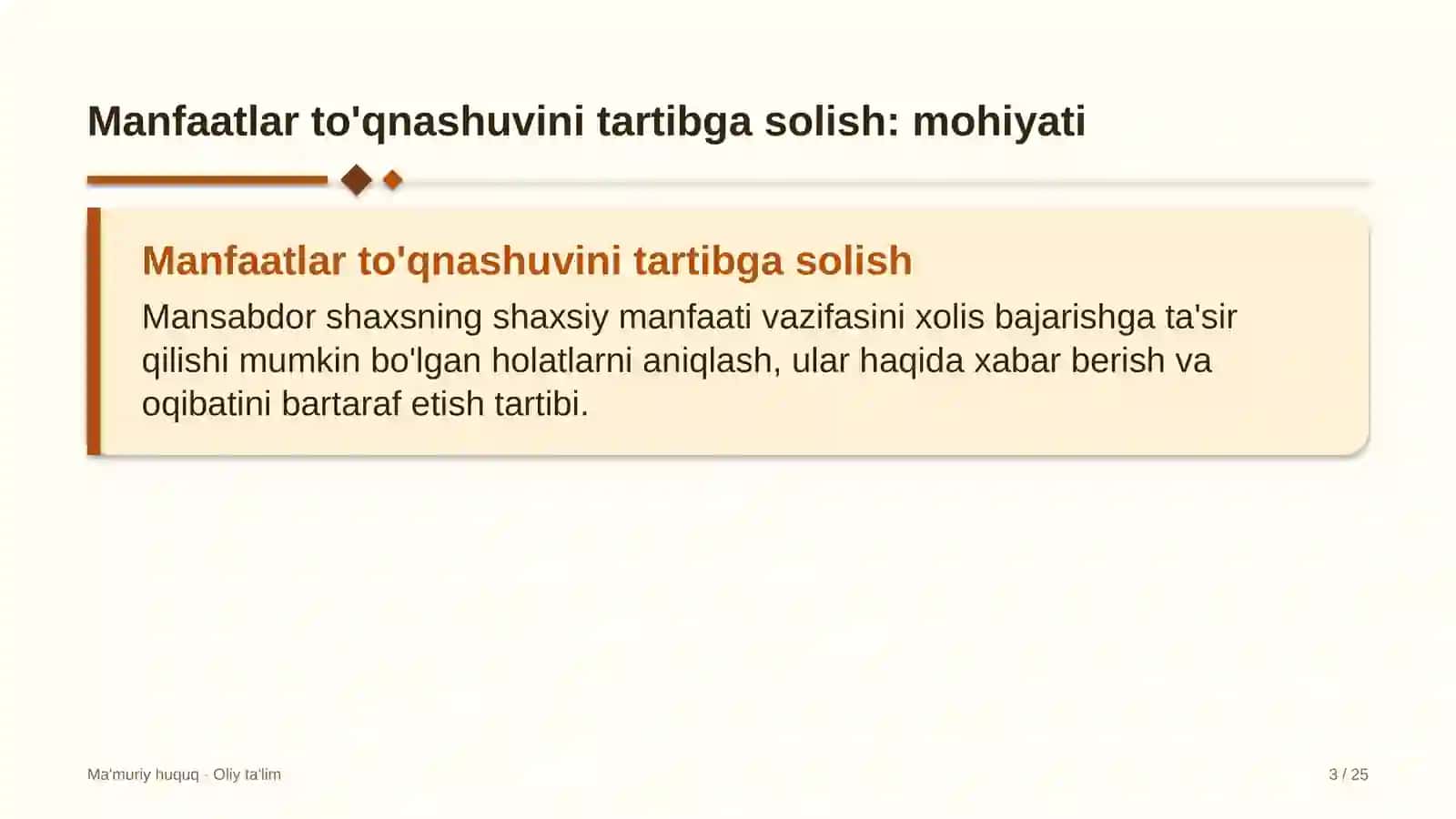 Manfaatlar to'qnashuvini tartibga solish: mohiyati

Manfaatlar to'qnashuvini tartibga solish

Mansabdor shaxsning shaxsiy manfaati vazifasini xolis bajarishga ta'sir qilishi mumkin bo'lgan holatlarni aniqlash, ular haqida xabar berish va oqibatini bartaraf etish tartibi.

Ma'muriy huquq · Oliy ta'lim

3 / 25